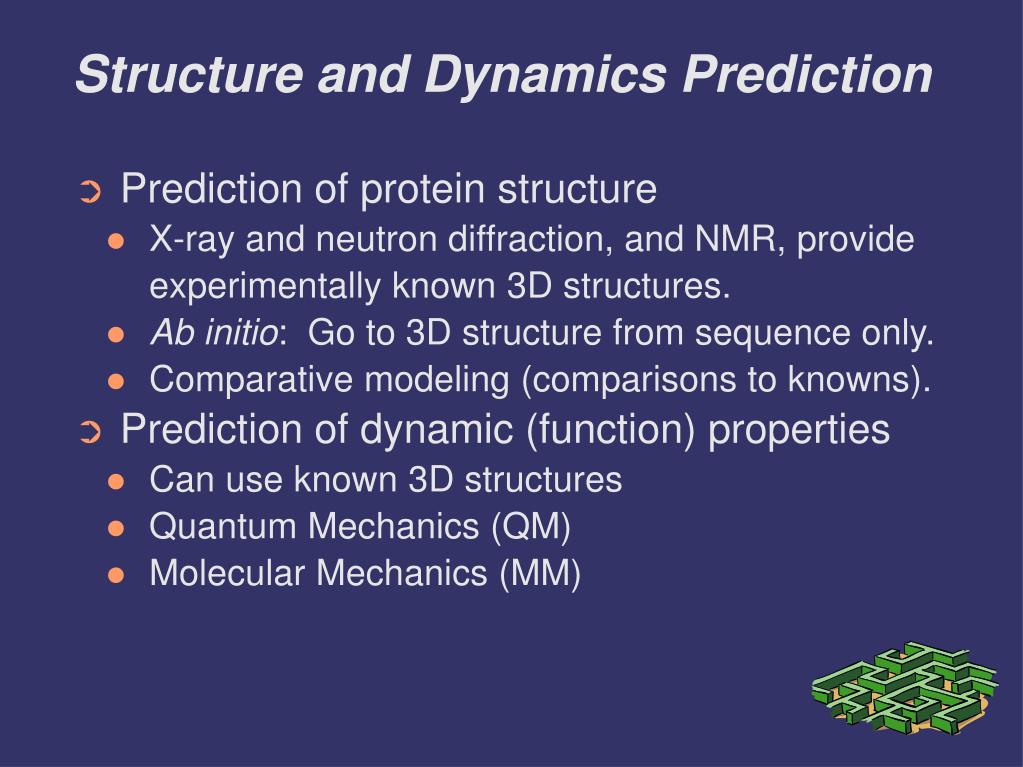 Structure and Dynamics Prediction

➲ Prediction of protein structure
● X-ray and neutron diffraction, and NMR, provide experimentally known 3D structures.
● Ab initio: Go to 3D structure from sequence only.
● Comparative modeling (comparisons to knowns).

➲ Prediction of dynamic (function) properties
● Can use known 3D structures
● Quantum Mechanics (QM)
● Molecular Mechanics (MM)